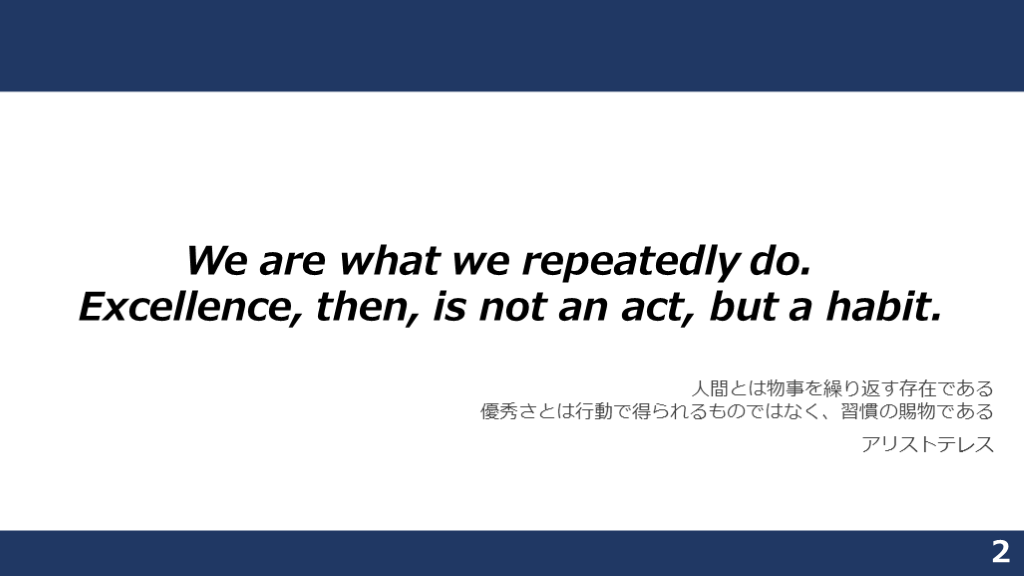 We are what we repeatedly do.
Excellence, then, is not an act, but a habit.

人間とは物事を繰り返す存在である
優秀さとは行動で得られるものではなく、習慣の賜物である

アリストテレス

2